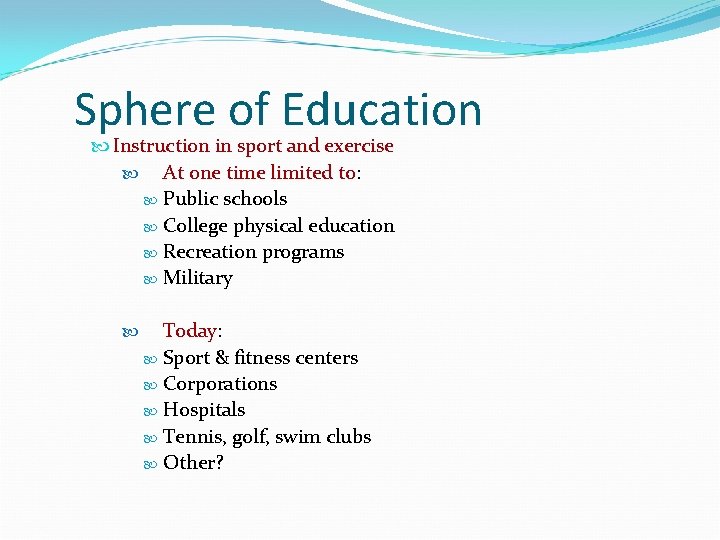 Sphere of Education

Instruction in sport and exercise

At one time limited to:

Public schools

College physical education

Recreation programs

Military

Today:

Sport & fitness centers

Corporations

Hospitals

Tennis, golf, swim clubs

Other?